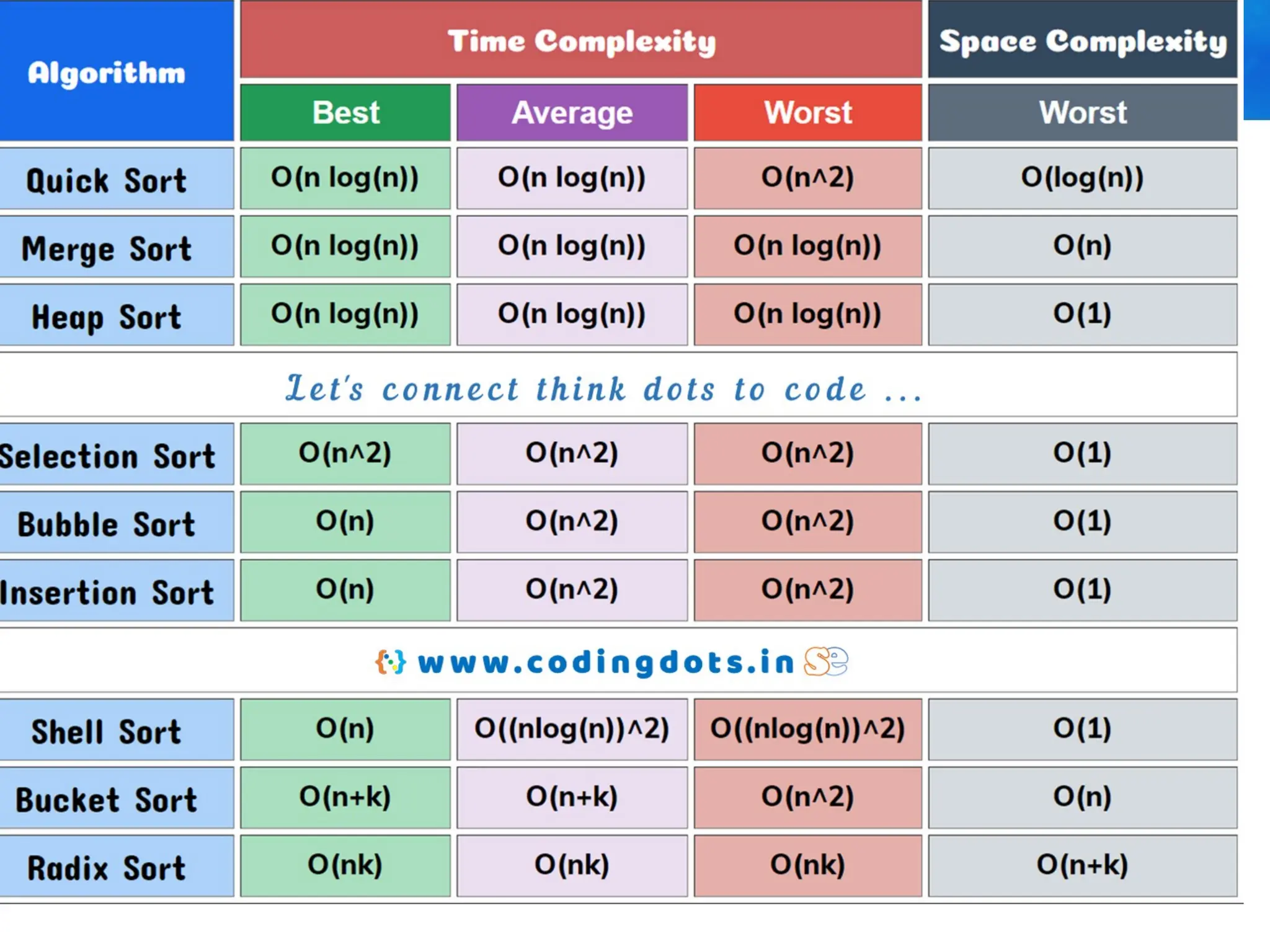 | Algorithm | Time Complexity | | | Space Complexity |
|---|---|---|---|---|
| | Best | Average | Worst | Worst |
| Quick Sort | O(n log(n)) | O(n log(n)) | O(n^2) | O(log(n)) |
| Merge Sort | O(n log(n)) | O(n log(n)) | O(n log(n)) | O(n) |
| Heap Sort | O(n log(n)) | O(n log(n)) | O(n log(n)) | O(1) |
| Let's connect think dots to code ... | | | | |
| Selection Sort | O(n^2) | O(n^2) | O(n^2) | O(1) |
| Bubble Sort | O(n) | O(n^2) | O(n^2) | O(1) |
| Insertion Sort | O(n) | O(n^2) | O(n^2) | O(1) |
| www.codingdots.in | | | | |
| Shell Sort | O(n) | O((nlog(n))^2) | O((nlog(n))^2) | O(1) |
| Bucket Sort | O(n+k) | O(n+k) | O(n^2) | O(n) |
| Radix Sort | O(nk) | O(nk) | O(nk) | O(n+k) |